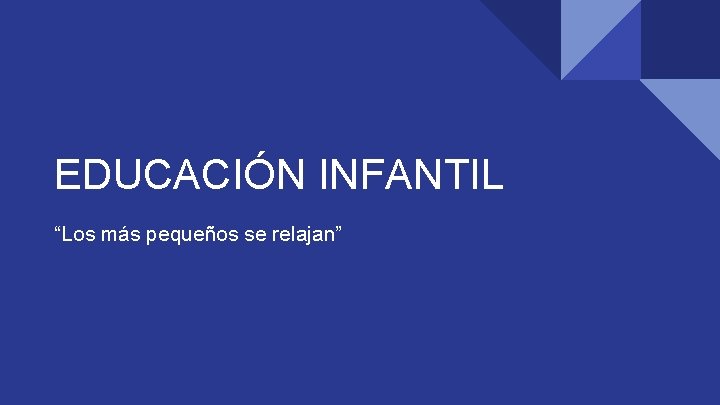 EDUCACIÓN INFANTIL

“Los más pequeños se relajan”